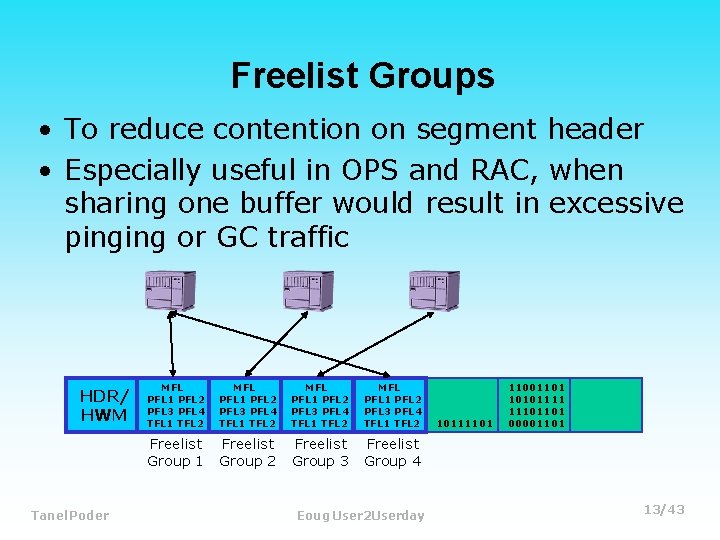 Freelist Groups

• To reduce contention on segment header

• Especially useful in OPS and RAC, when sharing one buffer would result in excessive pinging or GC traffic

HDR/ HWM

MFL
PFL1 PFL2
PFL3 PFL4
TFL1 TFL2

MFL
PFL1 PFL2
PFL3 PFL4
TFL1 TFL2

MFL
PFL1 PFL2
PFL3 PFL4
TFL1 TFL2

MFL
PFL1 PFL2
PFL3 PFL4
TFL1 TFL2

10111101

11001101
10101111
11101101
00001101

Freelist Group 1

Freelist Group 2

Freelist Group 3

Freelist Group 4

TanelPoder

Eoug User2Userday

13/43